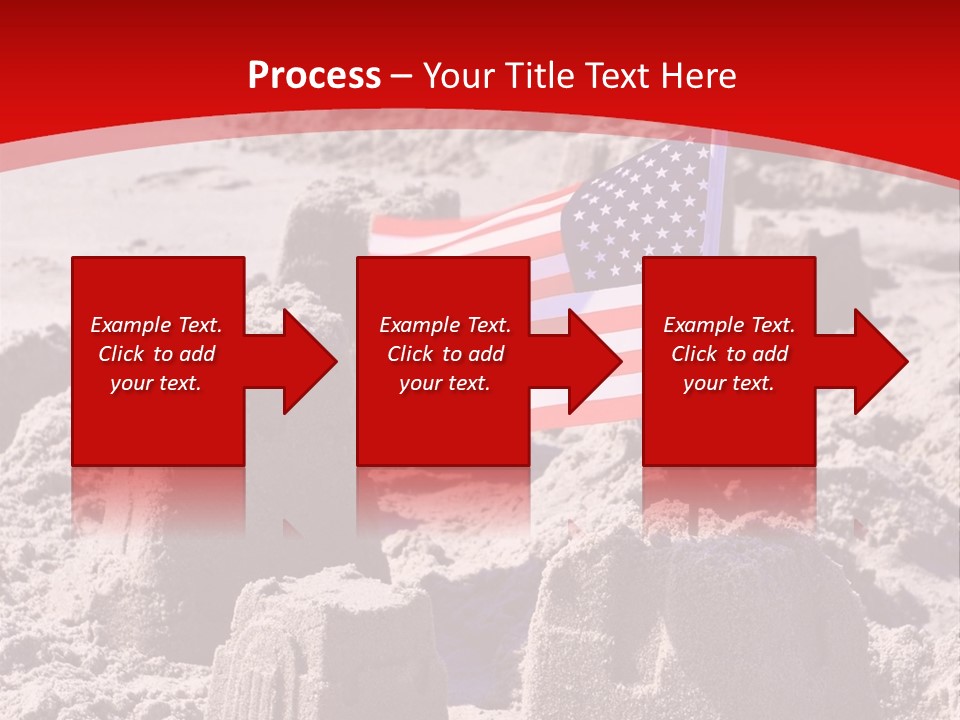 Process – Your Title Text Here

Example Text. Click to add your text.

Example Text. Click to add your text.

Example Text. Click to add your text.